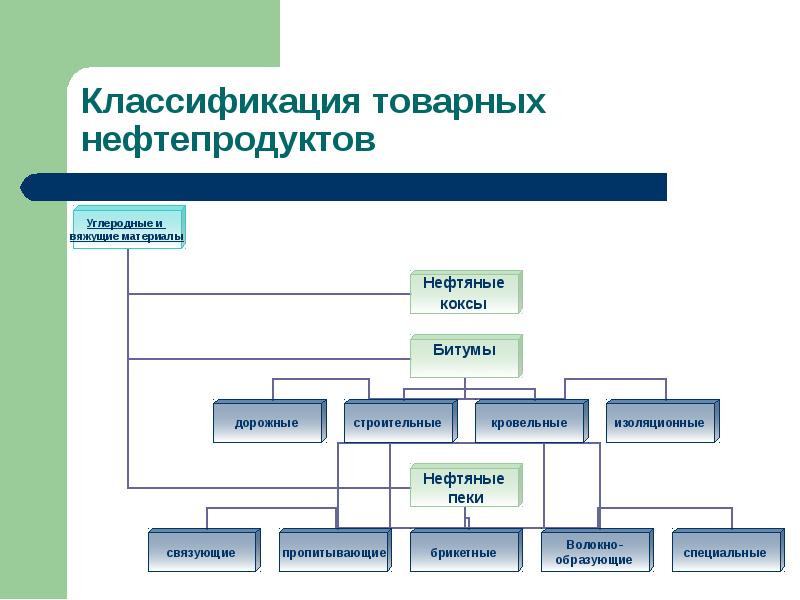 Классификация товарных нефтепродуктов

Углеродные и вяжущие материалы

Нефтяные коксы

Битумы

дорожные

строительные

кровельные

изоляционные

Нефтяные пеки

связующие

пропитывающие

брикетные

Волокно-образующие

специальные